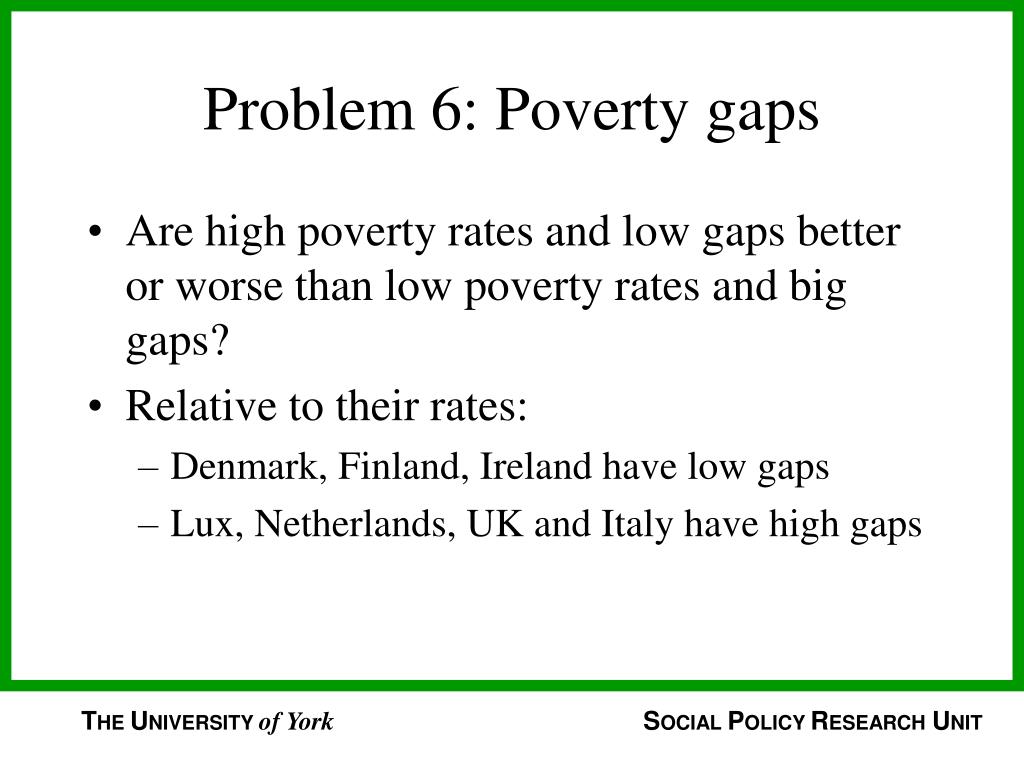 Problem 6: Poverty gaps

• Are high poverty rates and low gaps better or worse than low poverty rates and big gaps?
• Relative to their rates:
– Denmark, Finland, Ireland have low gaps
– Lux, Netherlands, UK and Italy have high gaps

THE UNIVERSITY of York

SOCIAL POLICY RESEARCH UNIT